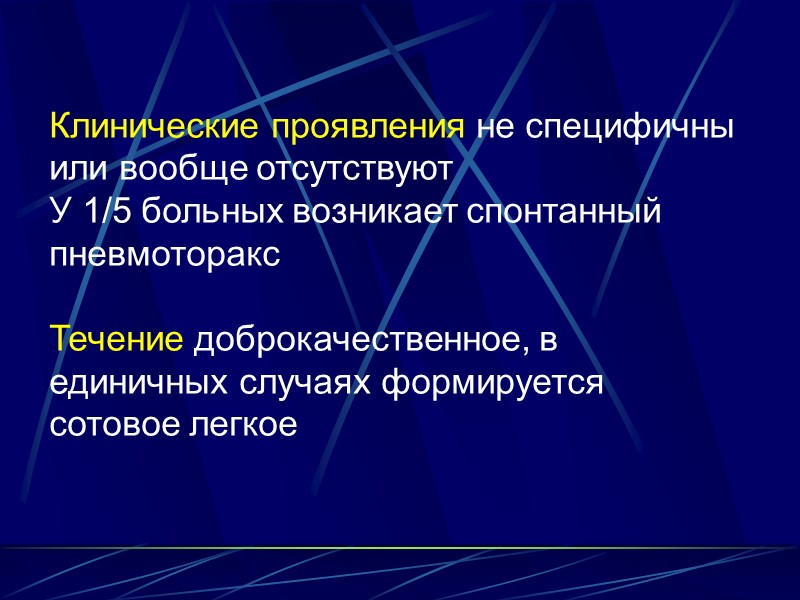 Клинические проявления не специфичны или вообще отсутствуют
У 1/5 больных возникает спонтанный пневмоторакс

Течение доброкачественное, в единичных случаях формируется сотовое легкое